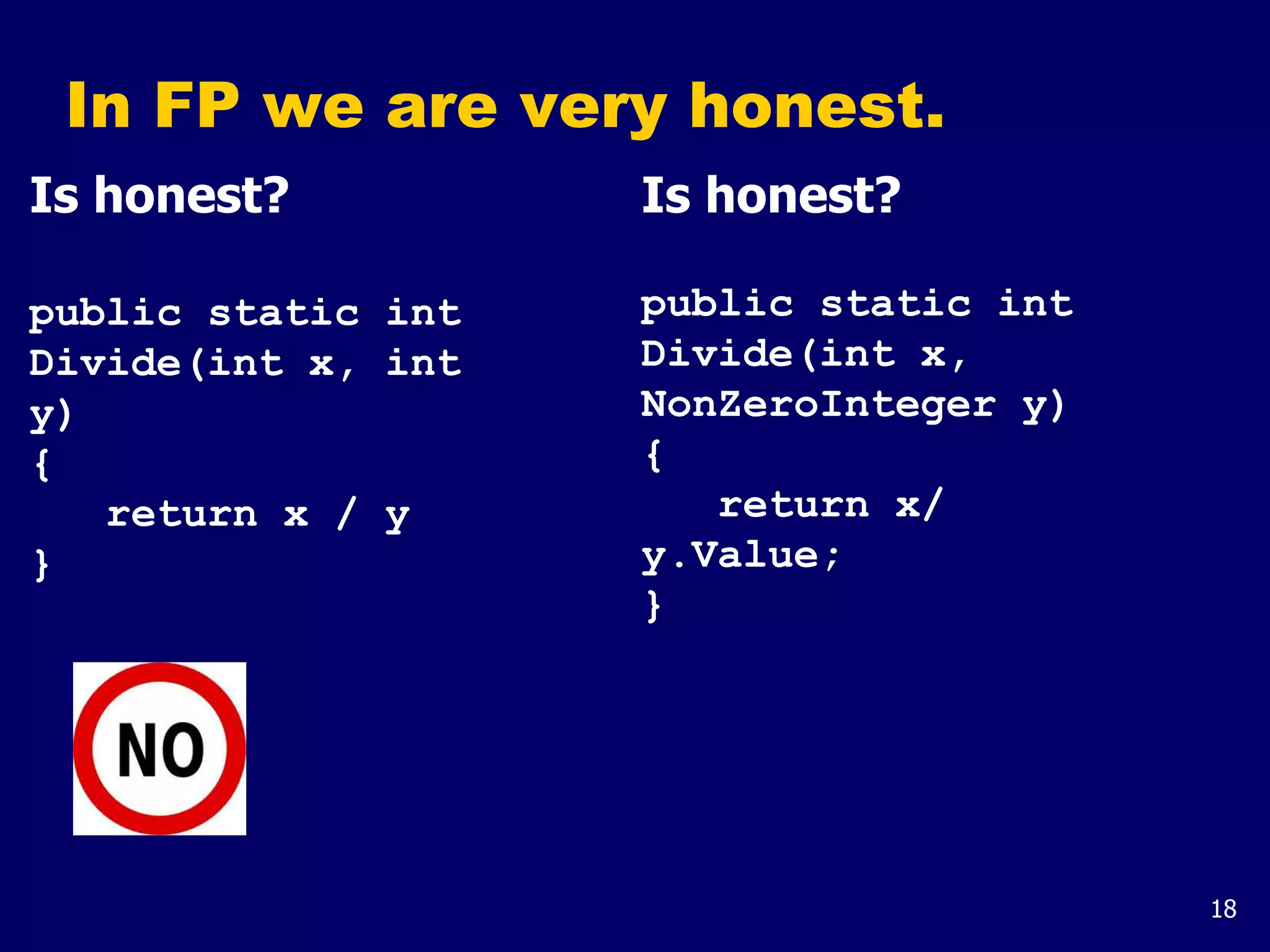 In FP we are very honest.

Is honest?

public static int Divide(int x, int y)
{
    return x / y
}

NO

Is honest?

public static int Divide(int x, NonZeroInteger y)
{
    return x/ y.Value;
}

18